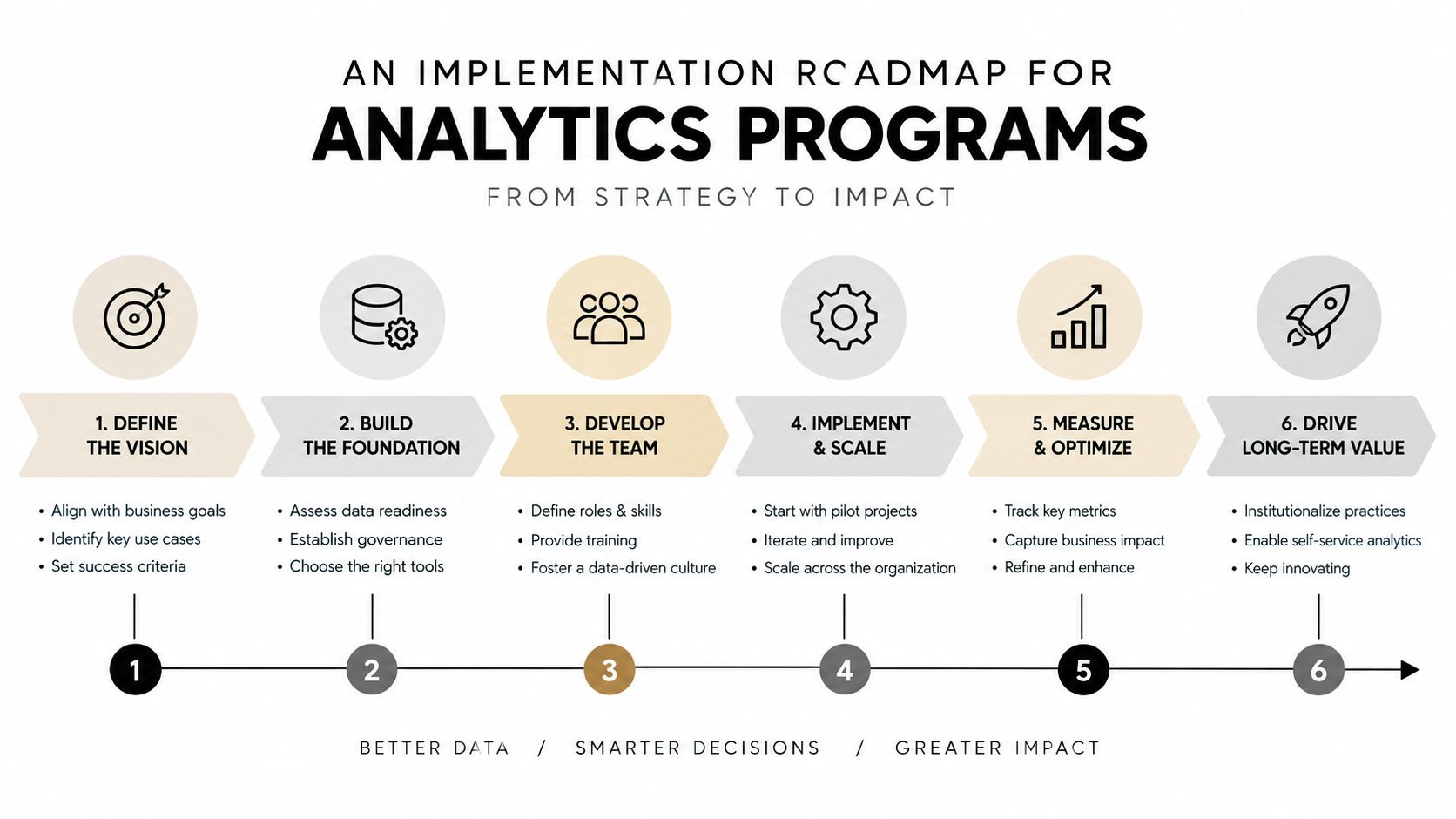 AN IMPLEMENTATION RCADMAP FOR
ANALYTICS PROGRAMS
FROM STRATEGY TO IMPACT

1. DEFINE THE VISION
• Align with business goals
• Identify key use cases
• Set success criteria

2. BUILD THE FOUNDATION
• Assess data readiness
• Establish governance
• Choose the right tools

3. DEVELOP THE TEAM
• Define roles & skills
• Provide training
• Foster a data-driven culture

4. IMPLEMENT & SCALE
• Start with pilot projects
• Iterate and improve
• Scale across the organization

5. MEASURE & OPTIMIZE
• Track key metrics
• Capture business impact
• Refine and enhance

6. DRIVE LONG-TERM VALUE
• Institutionalize practices
• Enable self-service analytics
• Keep innovating

1 2 3 4 5 6

BETTER DATA / SMARTER DECISIONS / GREATER IMPACT